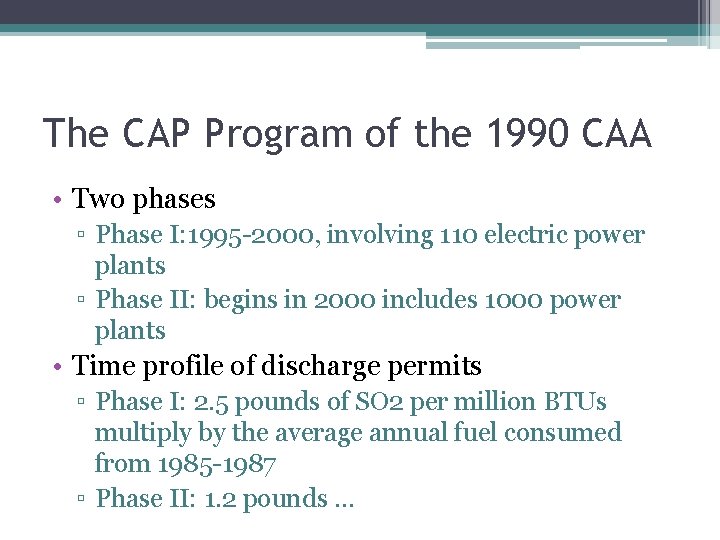 The CAP Program of the 1990 CAA

• Two phases
▫ Phase I:1995-2000, involving 110 electric power plants
▫ Phase II: begins in 2000 includes 1000 power plants
• Time profile of discharge permits
▫ Phase I: 2.5 pounds of SO2 per million BTUs multiply by the average annual fuel consumed from 1985-1987
▫ Phase II: 1.2 pounds …